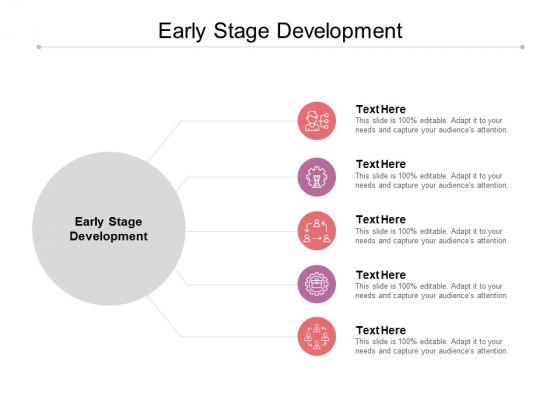 Early Stage Development

Early Stage Development

Text Here
This slide is 100% editable. Adapt it to your needs and capture your audience's attention.

Text Here
This slide is 100% editable. Adapt it to your needs and capture your audience's attention.

Text Here
This slide is 100% editable. Adapt it to your needs and capture your audience's attention.

Text Here
This slide is 100% editable. Adapt it to your needs and capture your audience's attention.

Text Here
This slide is 100% editable. Adapt it to your needs and capture your audience's attention.